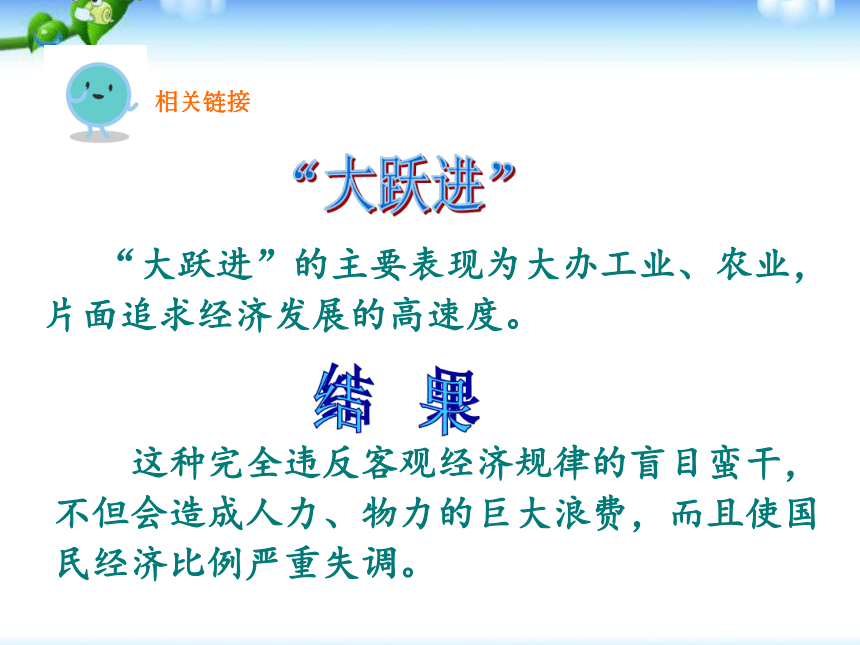 相关链接

“大跃进”

“大跃进”的主要表现为大办工业、农业，片面追求经济发展的高速度。

结 果

这种完全违反客观经济规律的盲目蛮干，不但会造成人力、物力的巨大浪费，而且使国民经济比例严重失调。